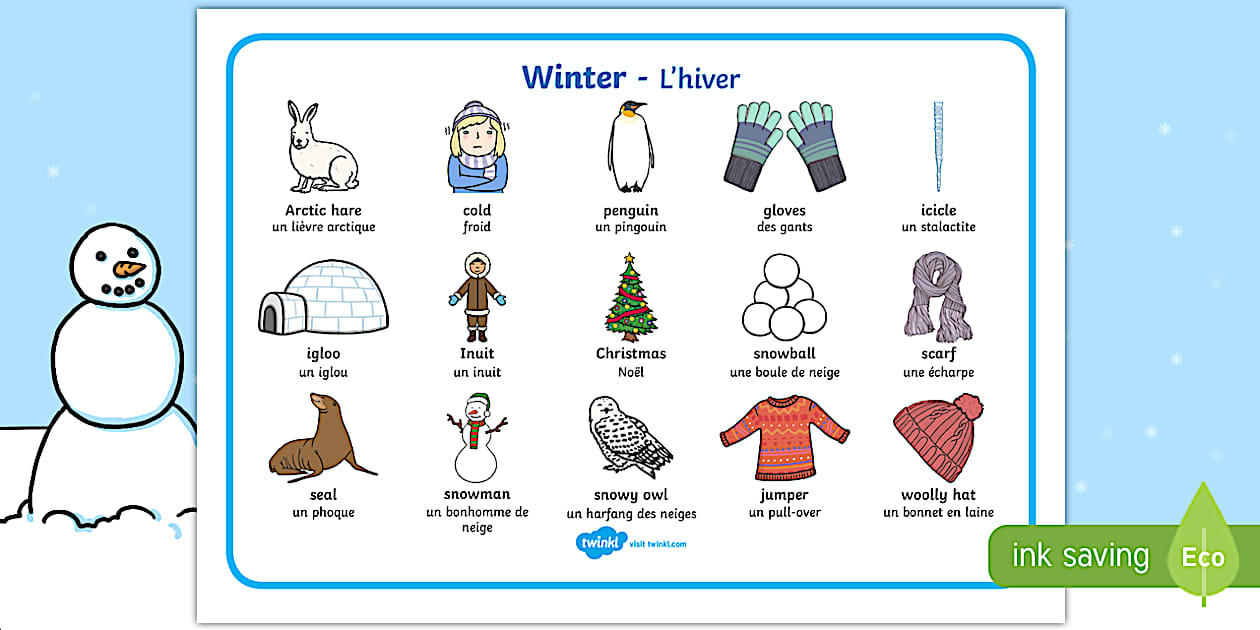 Winter - L'hiver

Arctic hare
un lièvre arctique

cold
froid

penguin
un pingouin

gloves
des gants

icicle
un stalactite

igloo
un iglou

Inuit
un inuit

Christmas
Noël

snowball
une boule de neige

scarf
une écharpe

seal
un phoque

snowman
un bonhomme de neige

snowy owl
un harfang des neiges

jumper
un pull-over

woolly hat
un bonnet en laine

twinkl visit twinkl.com

ink saving Eco